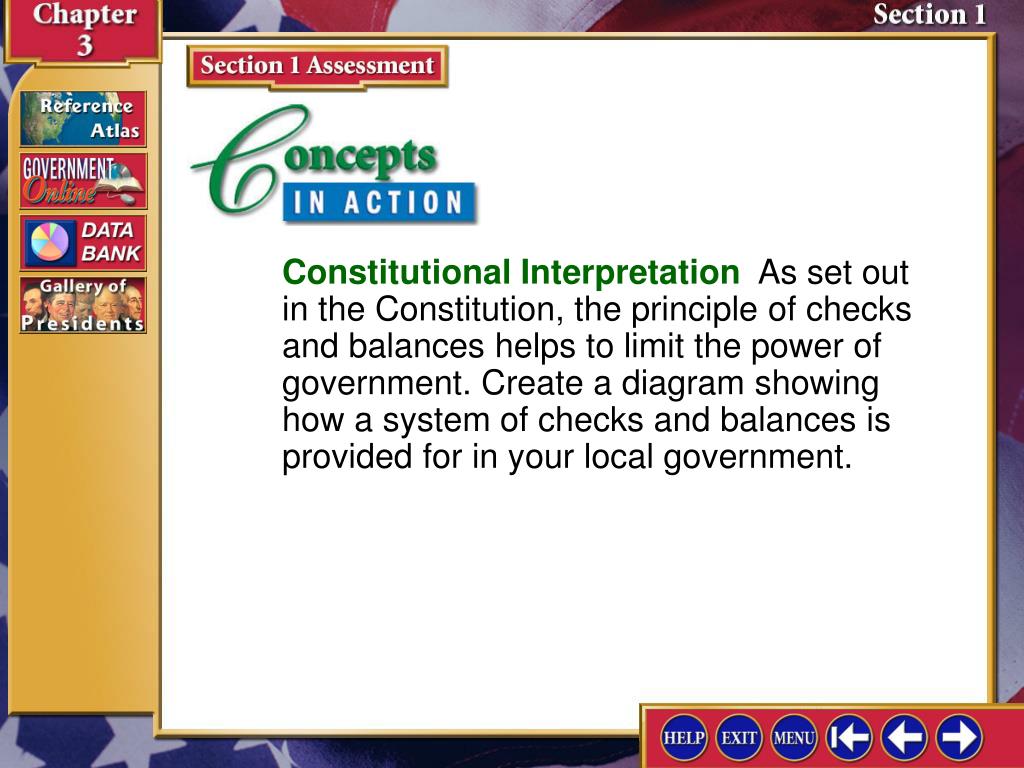 Chapter 3

Section 1

Reference Atlas

GOVERNMENT Online

DATA BANK

Gallery of Presidents

Section 1 Assessment

Concepts IN ACTION

Constitutional Interpretation As set out in the Constitution, the principle of checks and balances helps to limit the power of government. Create a diagram showing how a system of checks and balances is provided for in your local government.

HELP EXIT MENU